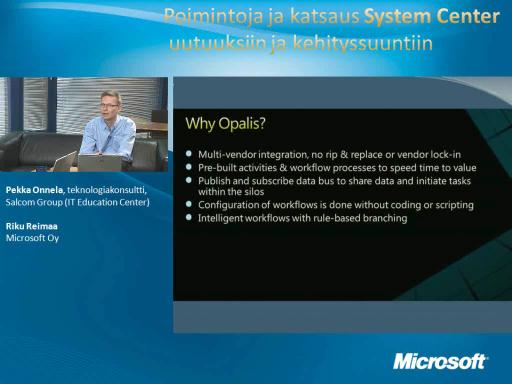 Poimintoja ja katsaus System Center uutuuksiin ja kehityssuuntiin

Pekka Onnela, teknologiakonsultti, Salcom Group (IT Education Center)

Riku Reimaa
Microsoft Oy

Why Opalis?

- Multi-vendor integration, no rip & replace or vendor lock-in
- Pre-built activities & workflow processes to speed time to value
- Publish and subscribe data bus to share data and initiate tasks within the silos
- Configuration of workflows is done without coding or scripting
- Intelligent workflows with rule-based branching

Microsoft